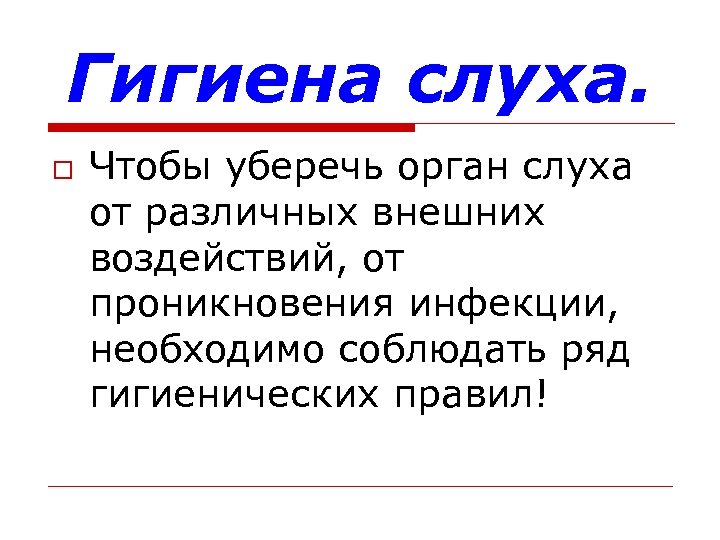 Гигиена слуха.

Чтобы уберечь орган слуха от различных внешних воздействий, от проникновения инфекции, необходимо соблюдать ряд гигиенических правил!